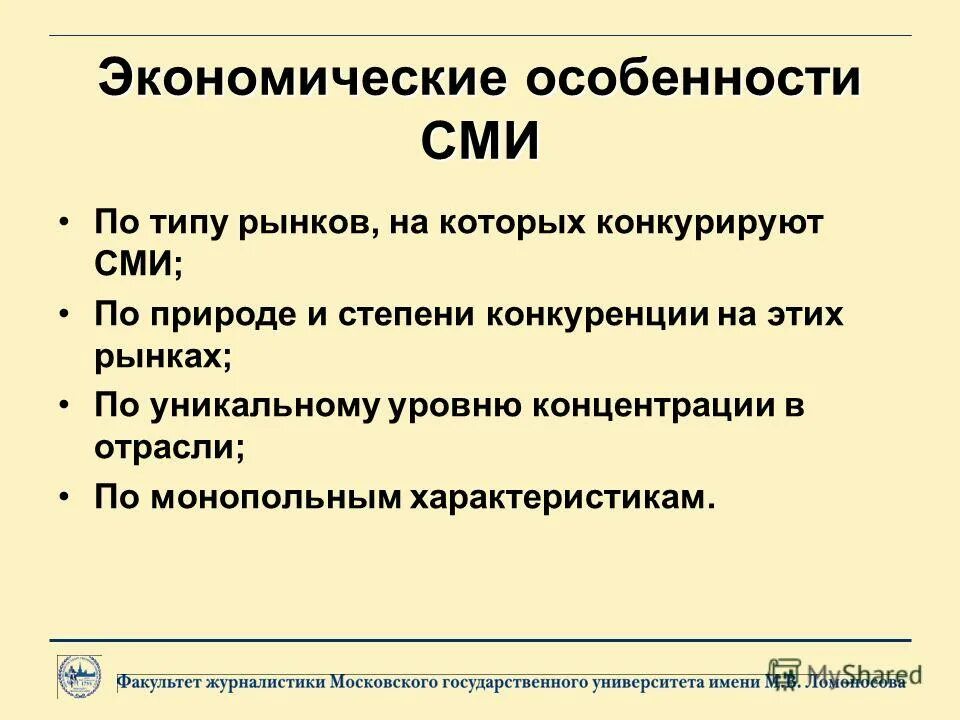 Экономические особенности СМИ

• По типу рынков, на которых конкурируют СМИ;
• По природе и степени конкуренции на этих рынках;
• По уникальному уровню концентрации в отрасли;
• По монопольным характеристикам.

Факультет журналистики Московского государственного университета имени М.В. Ломоносова

MyShared